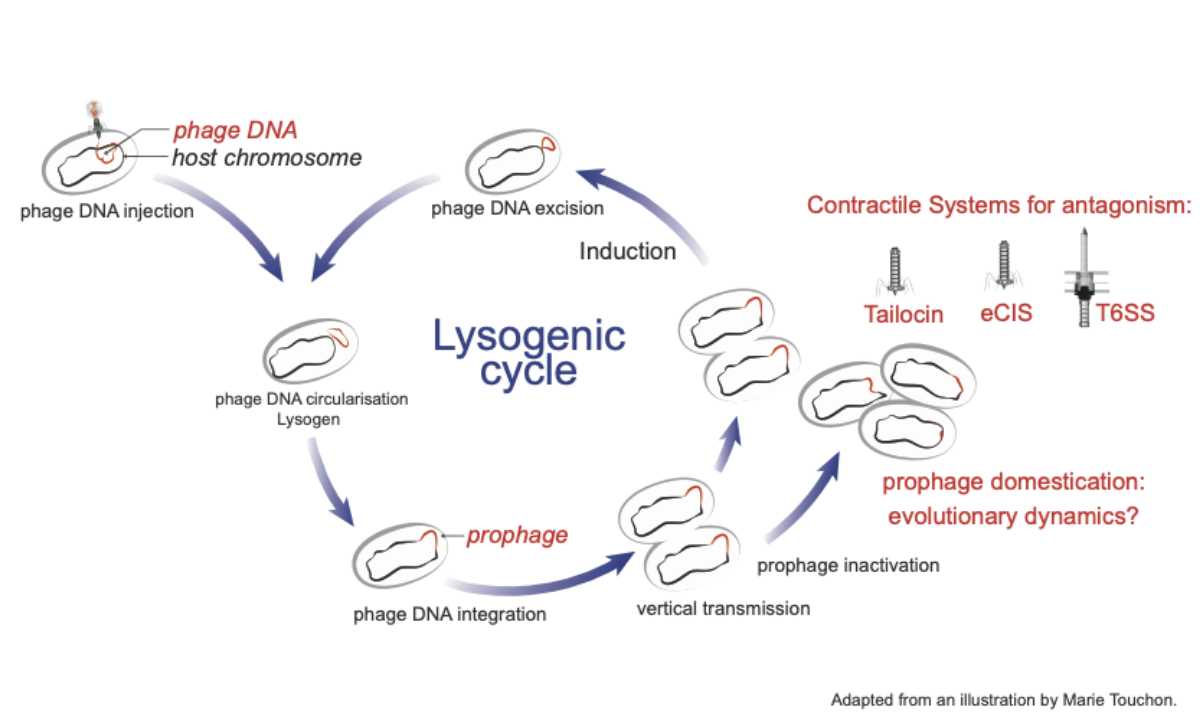 phage DNA
host chromosome
phage DNA injection

phage DNA excision

Induction

Contractile Systems for antagonism:
Tailocin
eCIS
T6SS

Lysogenic cycle

phage DNA circularisation
Lysogen

prophage

phage DNA integration

vertical transmission

prophage inactivation

prophage domestication: evolutionary dynamics?

Adapted from an illustration by Marie Touchon.